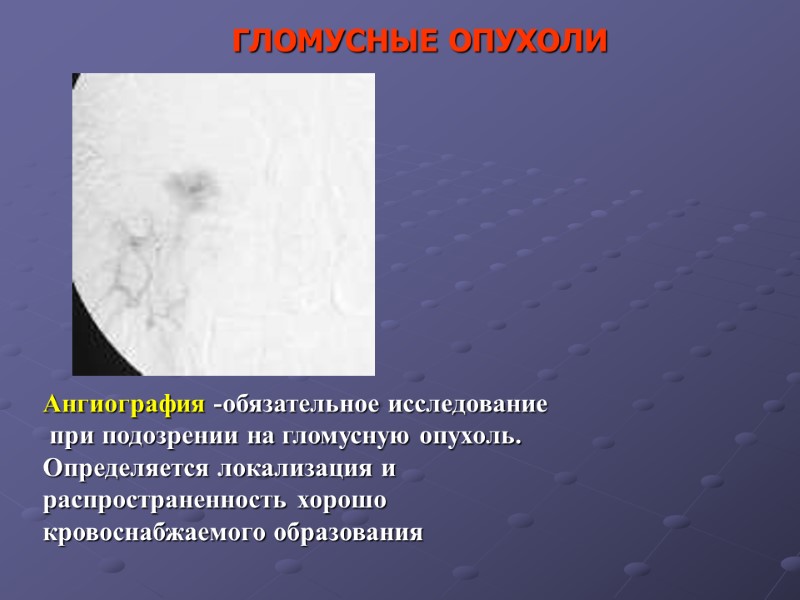 ГЛОМУСНЫЕ ОПУХОЛИ

Ангиография -обязательное исследование при подозрении на гломусную опухоль. Определяется локализация и распространенность хорошо кровоснабжаемого образования